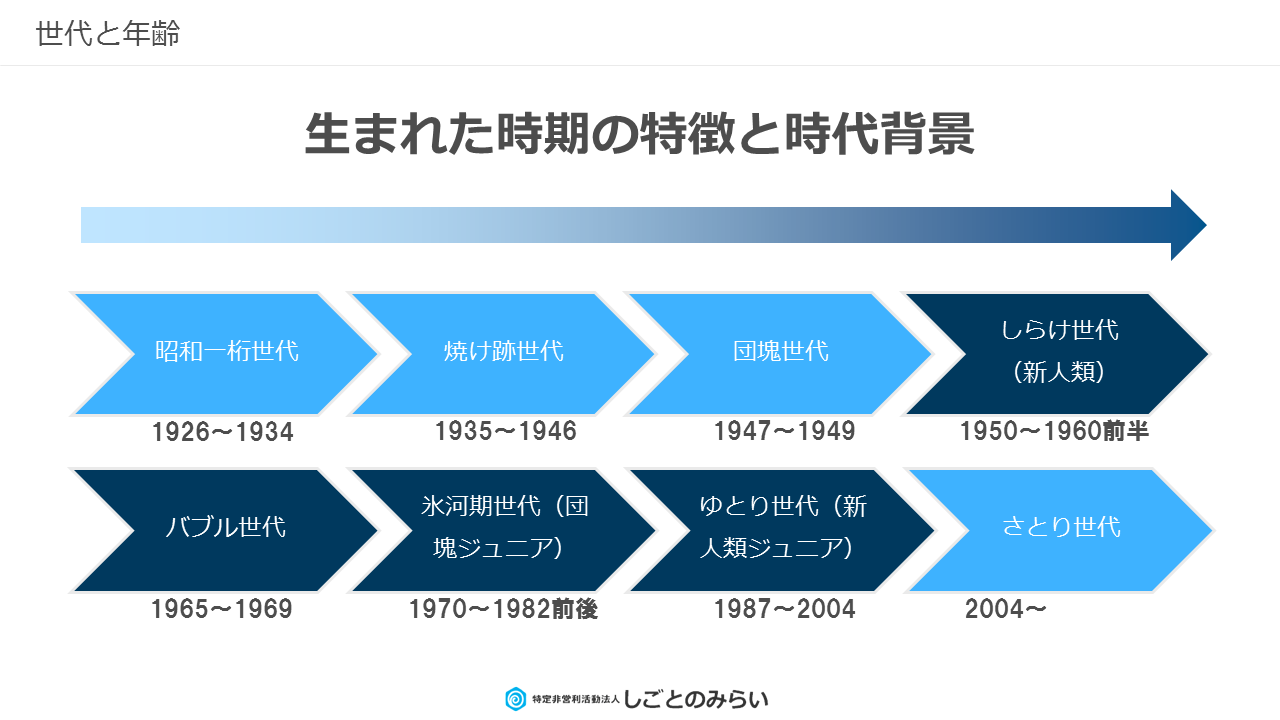 世代と年齢

生まれた時期の特徴と時代背景

昭和一桁世代
1926～1934

焼け跡世代
1935～1946

団塊世代
1947～1949

しらけ世代（新人類）
1950～1960前半

バブル世代
1965～1969

氷河期世代（団塊ジュニア）
1970～1982前後

ゆとり世代（新人類ジュニア）
1987～2004

さとり世代
2004～

特定非営利活動法人 しごとのみらい